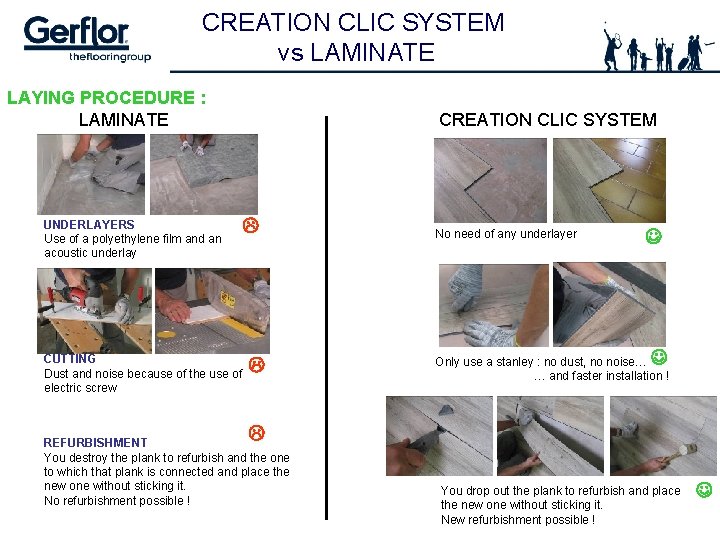 Gerflor
theflooringroup

CREATION CLIC SYSTEM
vs LAMINATE

LAYING PROCEDURE :

LAMINATE

UNDERLAYERS
Use of a polyethylene film and an acoustic underlay

CUTTING
Dust and noise because of the use of electric screw

REFURBISHMENT
You destroy the plank to refurbish and the one to which that plank is connected and place the new one without sticking it.
No refurbishment possible !

CREATION CLIC SYSTEM

No need of any underlayer

Only use a stanley : no dust, no noise…
… and faster installation !

You drop out the plank to refurbish and place the new one without sticking it.
New refurbishment possible !